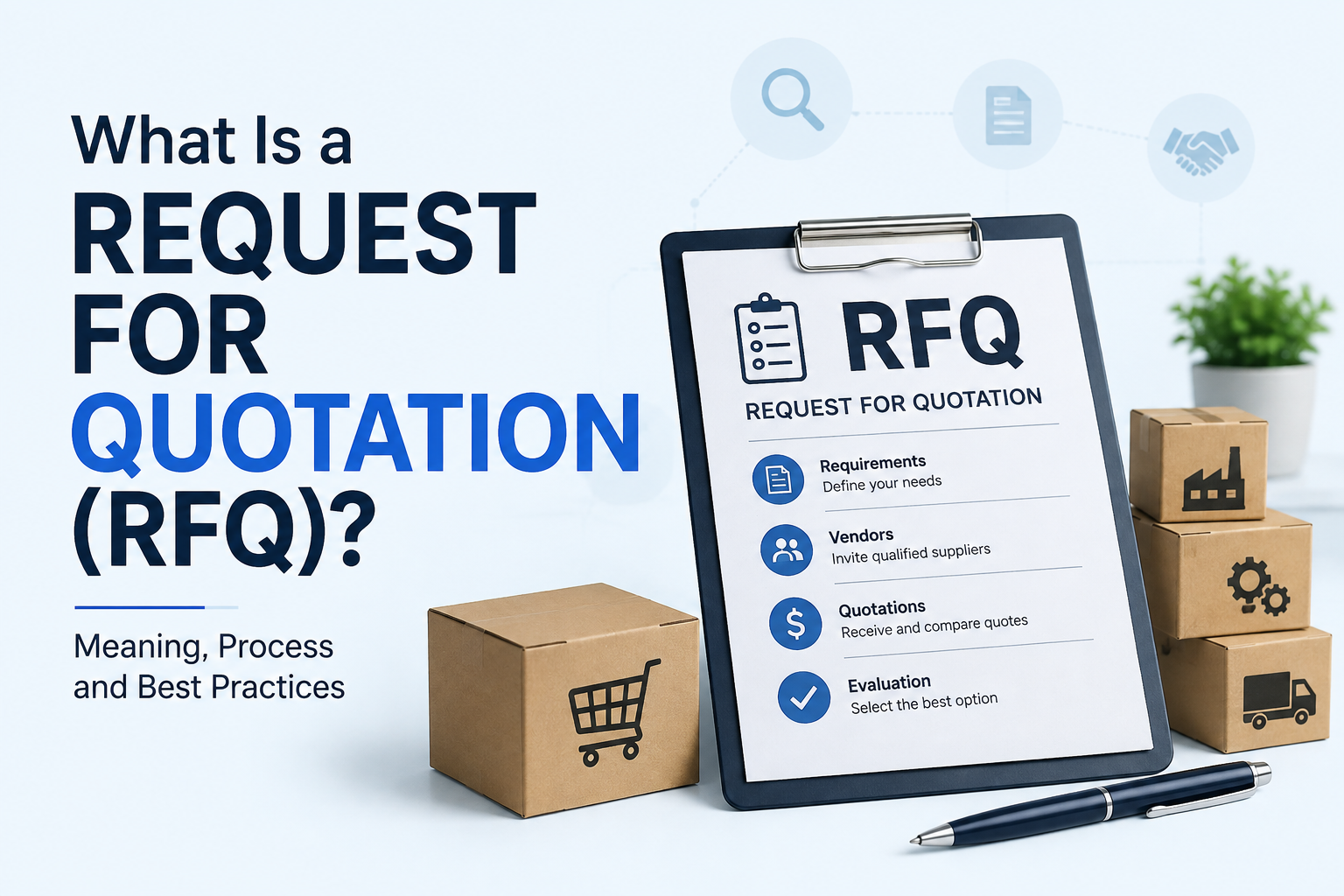 What Is a
REQUEST
FOR
QUOTATION
(RFQ)?

Meaning, Process and Best Practices

RFQ
REQUEST FOR QUOTATION

Requirements
Define your needs

Vendors
Invite qualified suppliers

Quotations
Receive and compare quotes

Evaluation
Select the best option